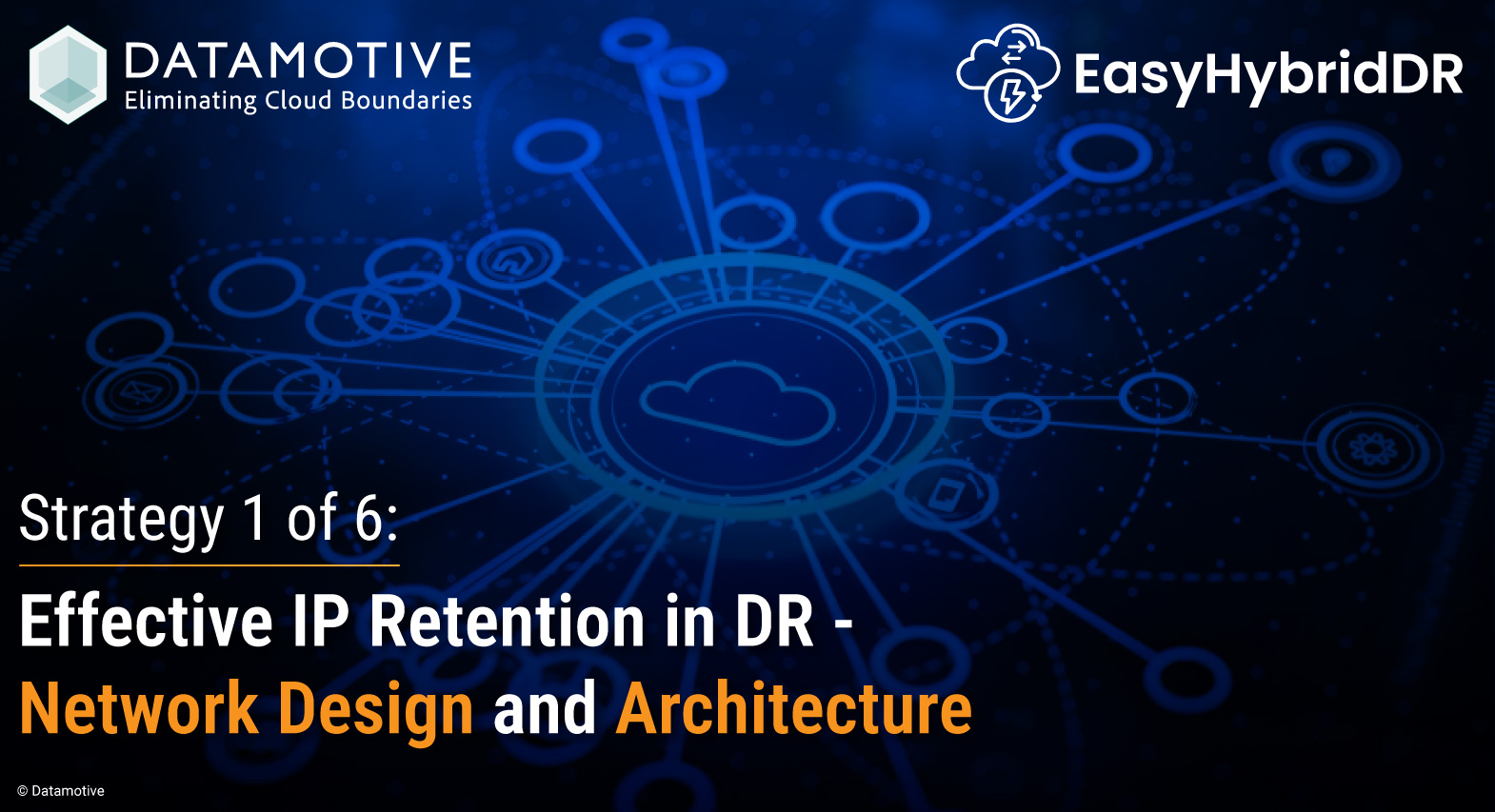 DATAMOTIVE
Eliminating Cloud Boundaries

EasyHybridDR

Strategy 1 of 6:

Effective IP Retention in DR - Network Design and Architecture

© Datamotive